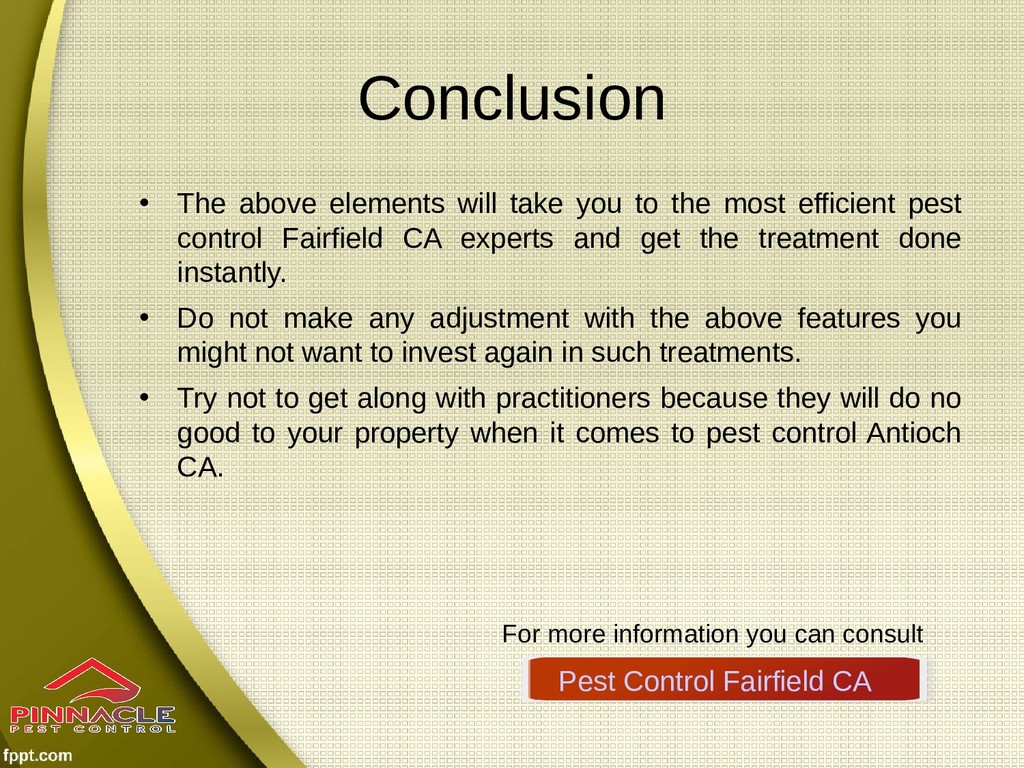 Conclusion

• The above elements will take you to the most efficient pest control Fairfield CA experts and get the treatment done instantly.

• Do not make any adjustment with the above features you might not want to invest again in such treatments.

• Try not to get along with practitioners because they will do no good to your property when it comes to pest control Antioch CA.

For more information you can consult

Pest Control Fairfield CA

PINNACLE
PEST CONTROL

fppt.com